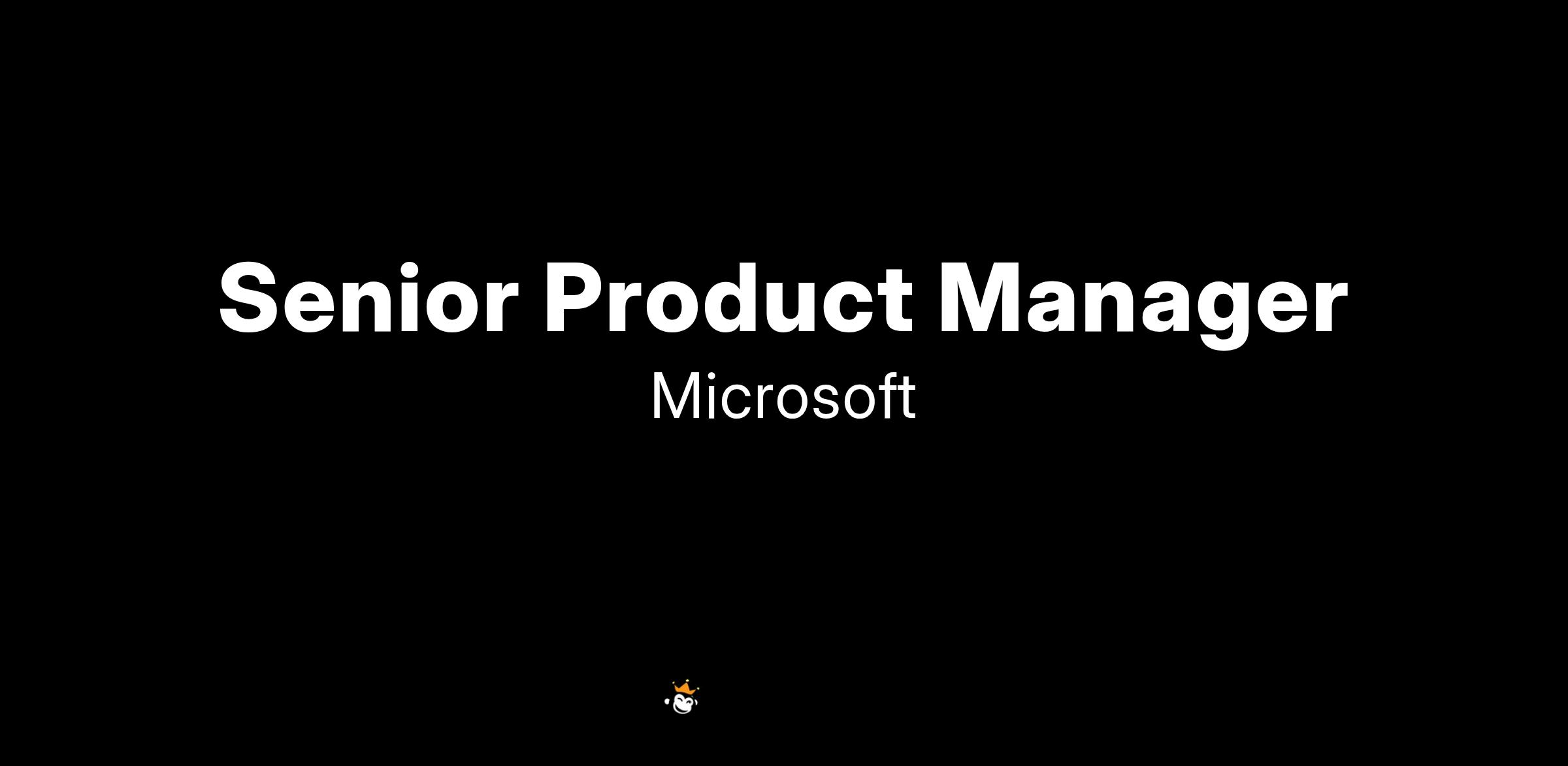 Senior Product Manager

Microsoft